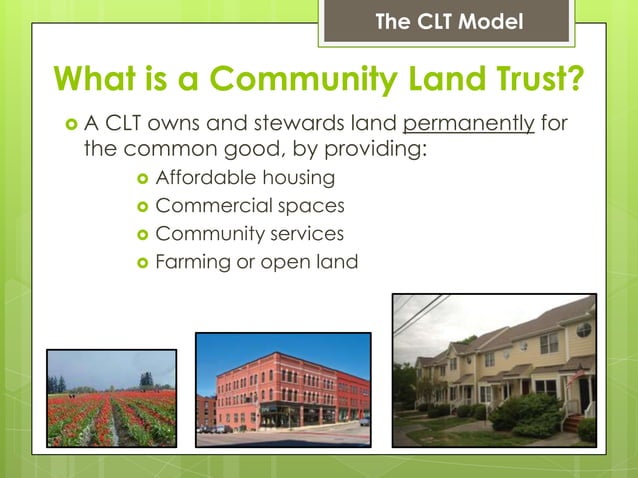 The CLT Model

What is a Community Land Trust?

A CLT owns and stewards land permanently for the common good, by providing:

Affordable housing

Commercial spaces

Community services

Farming or open land